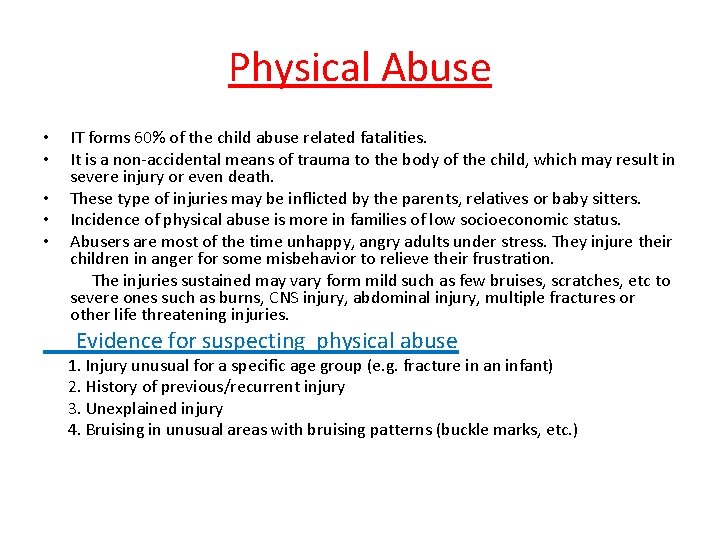 Physical Abuse

• IT forms 60% of the child abuse related fatalities.
• It is a non-accidental means of trauma to the body of the child, which may result in severe injury or even death.
• These type of injuries may be inflicted by the parents, relatives or baby sitters.
• Incidence of physical abuse is more in families of low socioeconomic status.
• Abusers are most of the time unhappy, angry adults under stress. They injure their children in anger for some misbehavior to relieve their frustration.

The injuries sustained may vary form mild such as few bruises, scratches, etc to severe ones such as burns, CNS injury, abdominal injury, multiple fractures or other life threatening injuries.

Evidence for suspecting physical abuse

1. Injury unusual for a specific age group (e.g. fracture in an infant)
2. History of previous/recurrent injury
3. Unexplained injury
4. Bruising in unusual areas with bruising patterns (buckle marks, etc.)